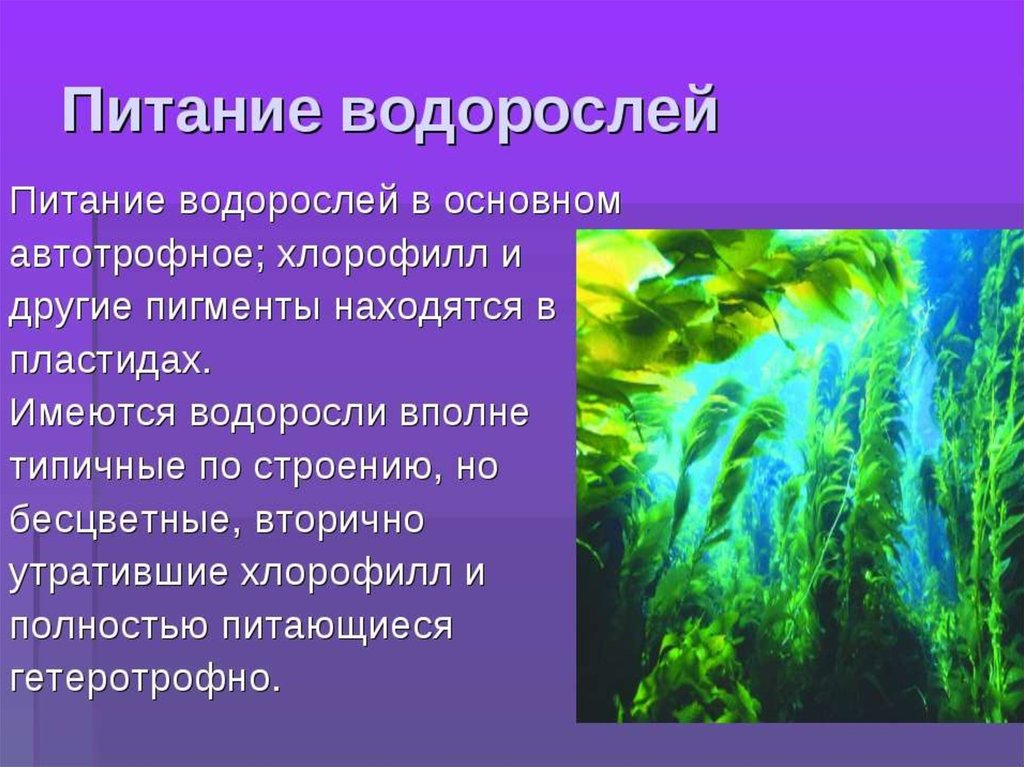 Питание водорослей

Питание водорослей в основном автотрофное; хлорофилл и другие пигменты находятся в пластидах.
Имеются водоросли вполне типичные по строению, но бесцветные, вторично утратившие хлорофилл и полностью питающиеся гетеротрофно.